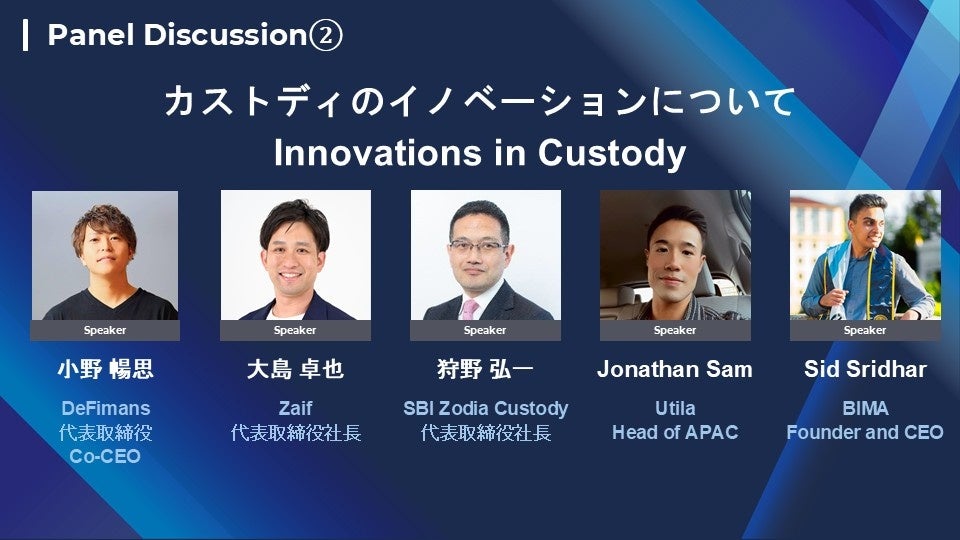 Panel Discussion②

カストディのイノベーションについて
Innovations in Custody

Speaker
小野 暢思
DeFimans
代表取締役
Co-CEO

Speaker
大島 卓也
Zaif
代表取締役社長

Speaker
狩野 弘一
SBI Zodia Custody
代表取締役社長

Speaker
Jonathan Sam
Utila
Head of APAC

Speaker
Sid Sridhar
BIMA
Founder and CEO